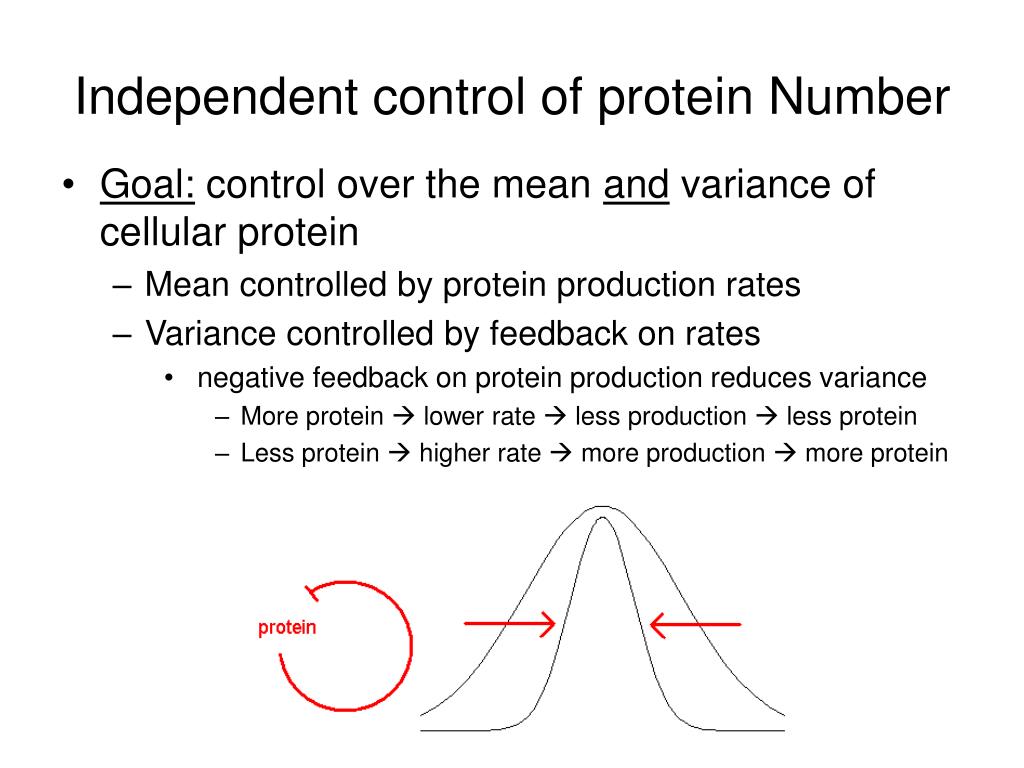 Independent control of protein Number

• Goal: control over the mean and variance of cellular protein
– Mean controlled by protein production rates
– Variance controlled by feedback on rates
• negative feedback on protein production reduces variance
– More protein → lower rate → less production → less protein
– Less protein → higher rate → more production → more protein

protein